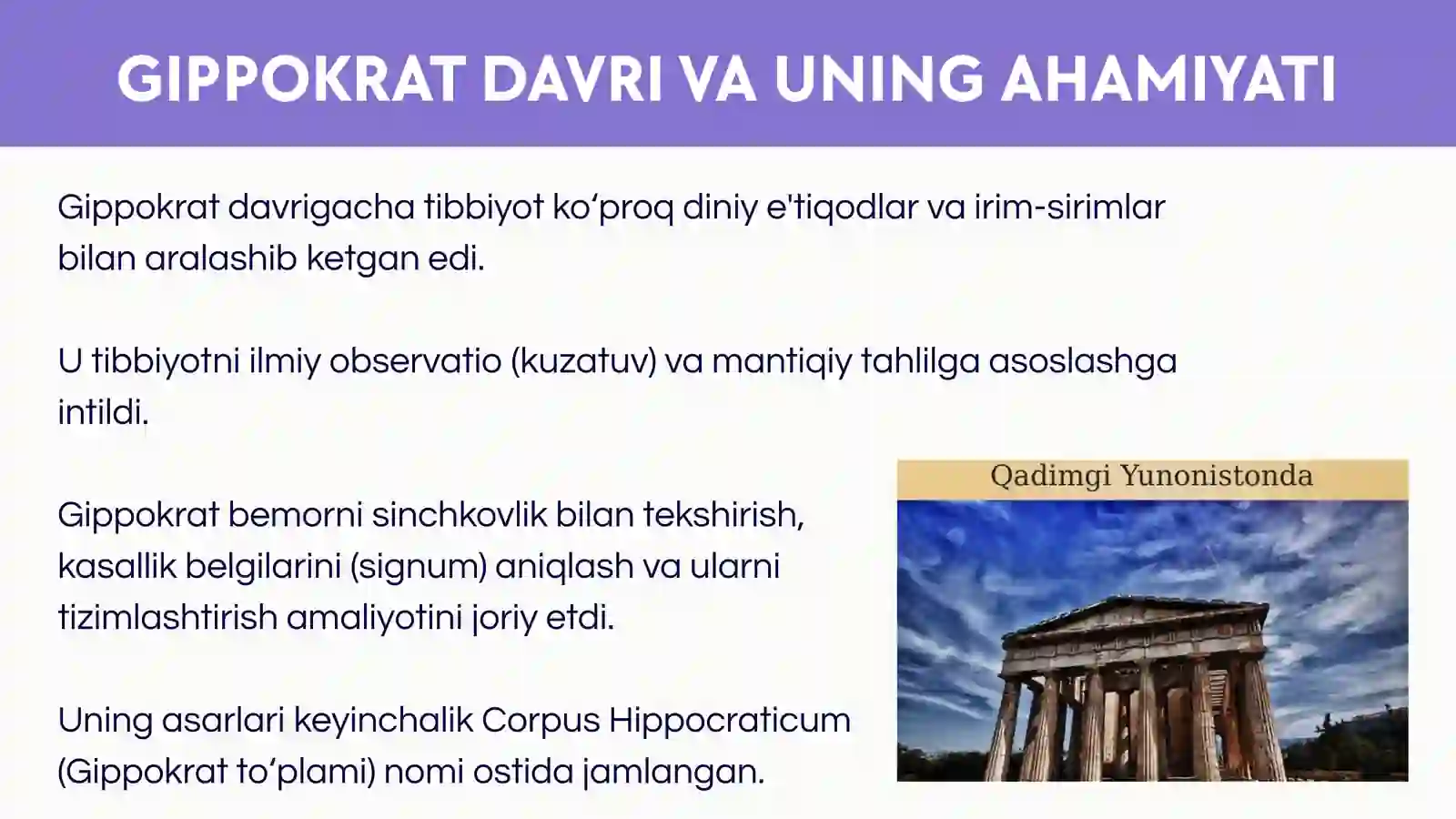 GIPPOKRAT DAVRI VA UNING AHAMIYATI

Gippokrat davrigacha tibbiyot ko‘proq diniy e'tiqodlar va irim-sirimlar bilan aralashib ketgan edi.

U tibbiyotni ilmiy observatio (kuzatuv) va mantiqiy tahlilga asoslashga intildi.

Gippokrat bemorni sinchkovlik bilan tekshirish, kasallik belgilarini (signum) aniqlash va ularni tizimlashtirish amaliyotini joriy etdi.

Uning asarlari keyinchalik Corpus Hippocraticum (Gippokrat to‘plami) nomi ostida jamlangan.

Qadimgi Yunonistonda